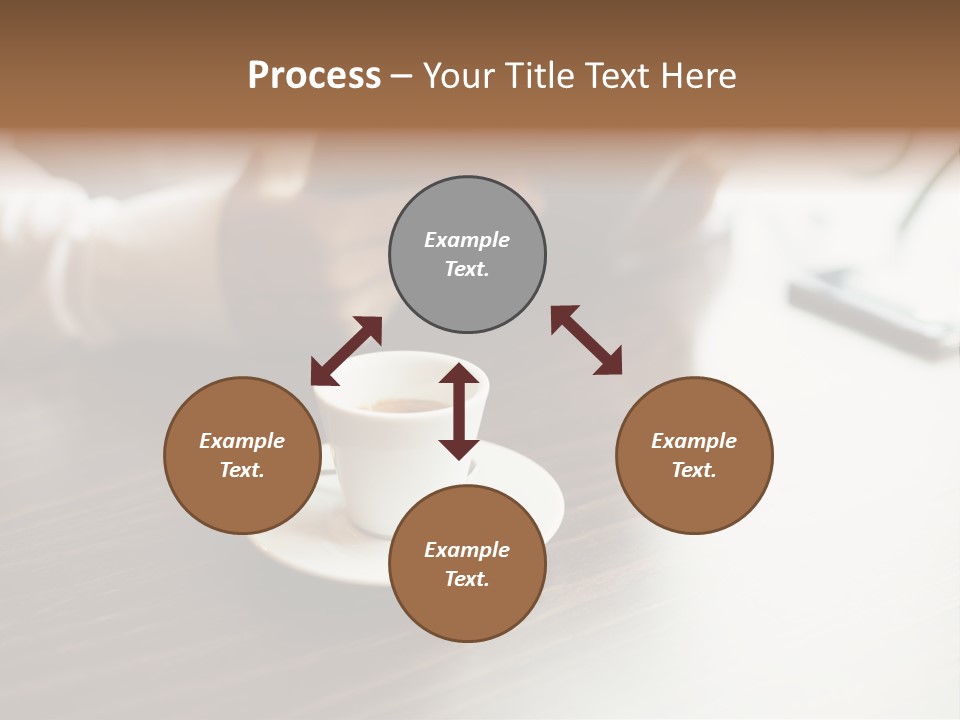 Process – Your Title Text Here

Example Text.

Example Text.

Example Text.

Example Text.